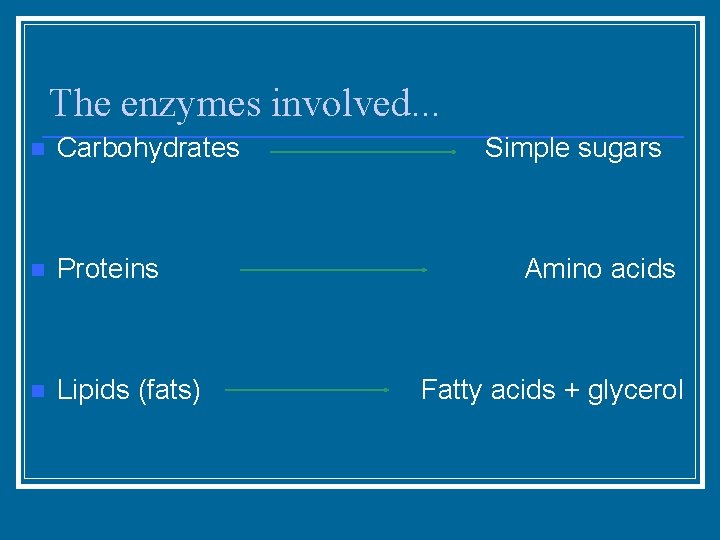 The enzymes involved...

Carbohydrates → Simple sugars

Proteins → Amino acids

Lipids (fats) → Fatty acids + glycerol